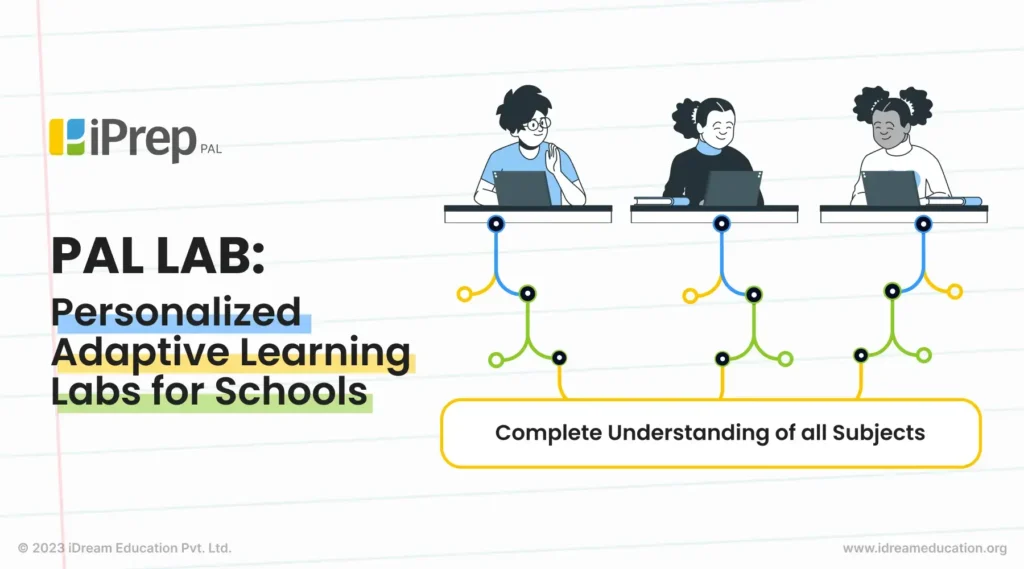 iPrep PAL

PAL LAB:

Personalized Adaptive Learning Labs for Schools

Complete Understanding of all Subjects

© 2023 iDream Education Pvt. Ltd.

www.idreameducation.org